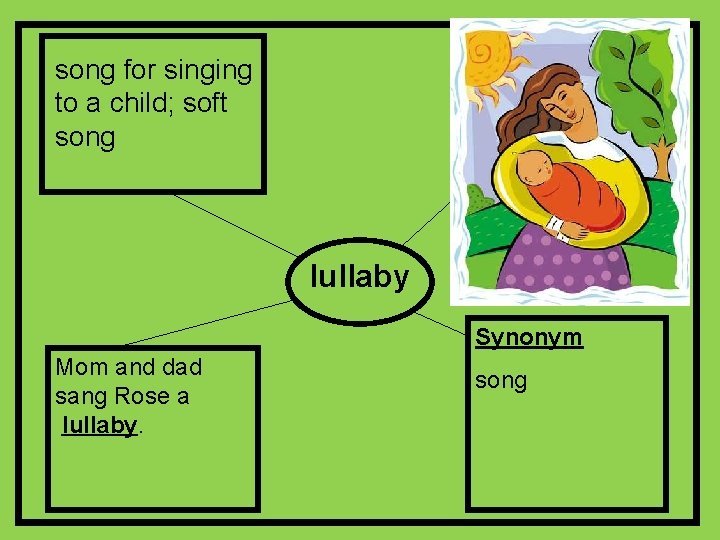 song for singing to a child; soft song

lullaby

Mom and dad sang Rose a lullaby.

Synonym

song